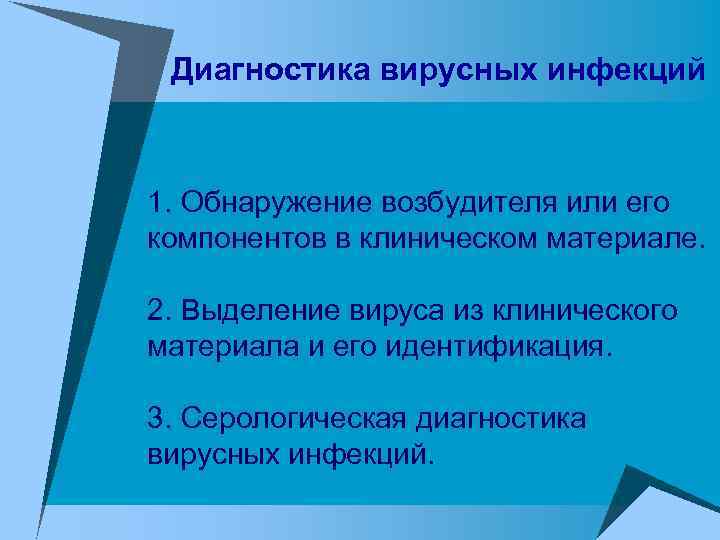 Диагностика вирусных инфекций

1. Обнаружение возбудителя или его компонентов в клиническом материале.

2. Выделение вируса из клинического материала и его идентификация.

3. Серологическая диагностика вирусных инфекций.